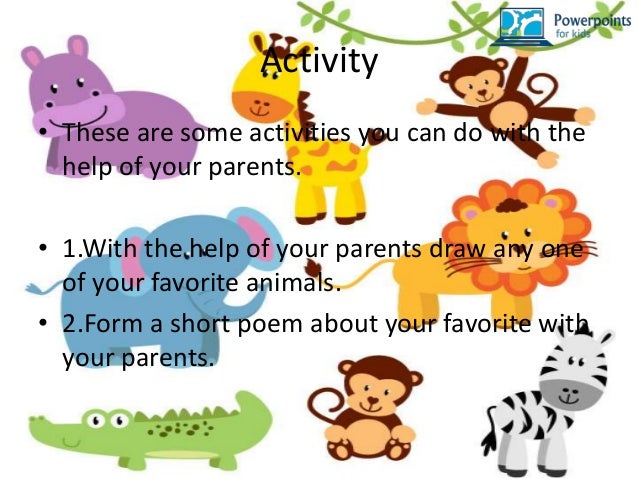 Powerpoints for kids

Activity

• These are some activities you can do with the help of your parents.

• 1.With the help of your parents draw any one of your favorite animals.

• 2.Form a short poem about your favorite with your parents.